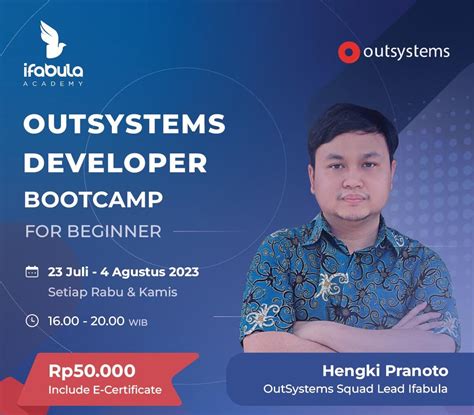 ifabula
ACADEMY

outsystems

OUTSYSTEMS DEVELOPER BOOTCAMP
FOR BEGINNER

23 Juli - 4 Agustus 2023
Setiap Rabu & Kamis

16.00 - 20.00 WIB

Rp50.000
Include E-Certificate

Hengki Pranoto
OutSystems Squad Lead Ifabula